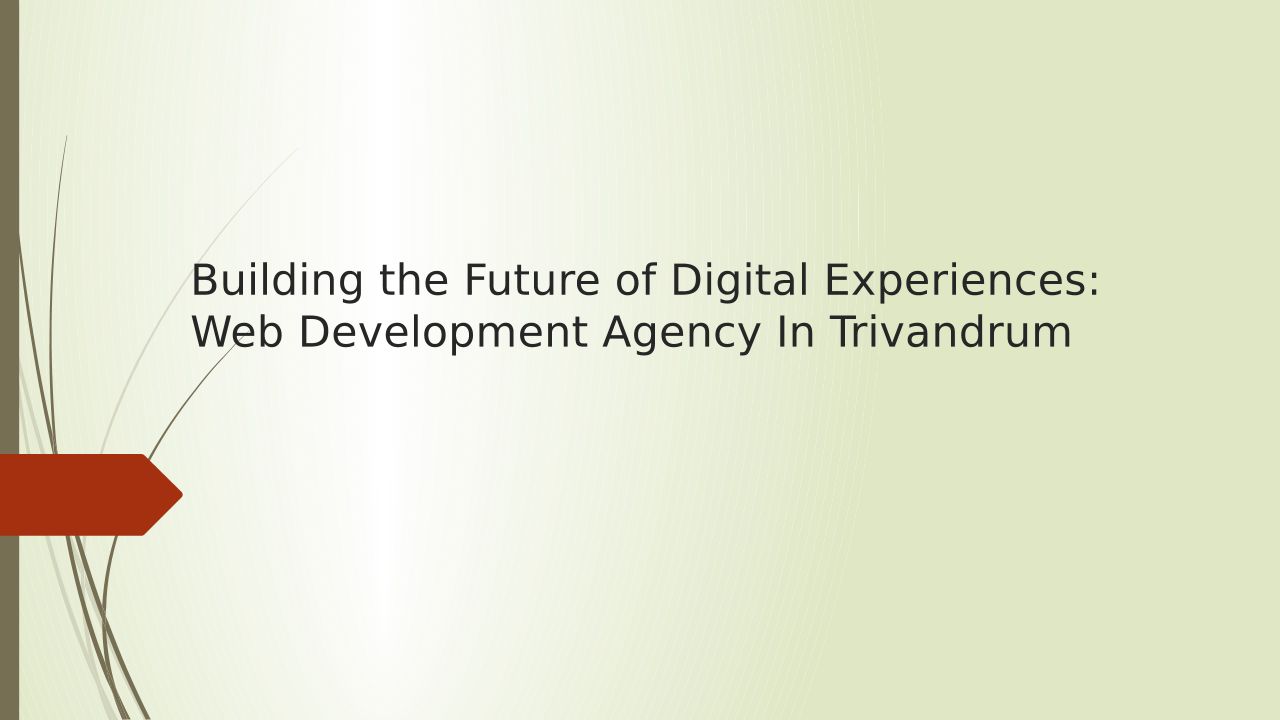 Building the Future of Digital Experiences: Web Development Agency In Trivandrum